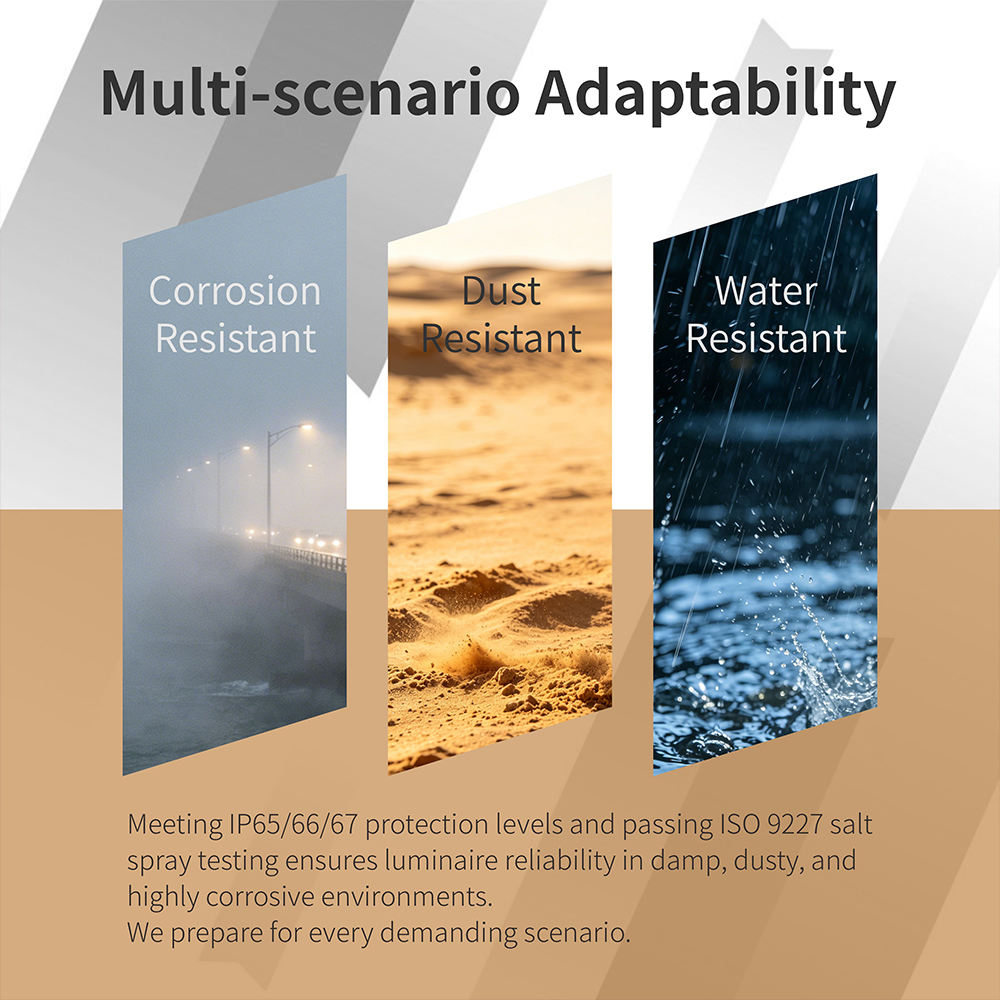 Multi-scenario Adaptability

Corrosion Resistant

Dust Resistant

Water Resistant

Meeting IP65/66/67 protection levels and passing ISO 9227 salt spray testing ensures luminaire reliability in damp, dusty, and highly corrosive environments.
We prepare for every demanding scenario.